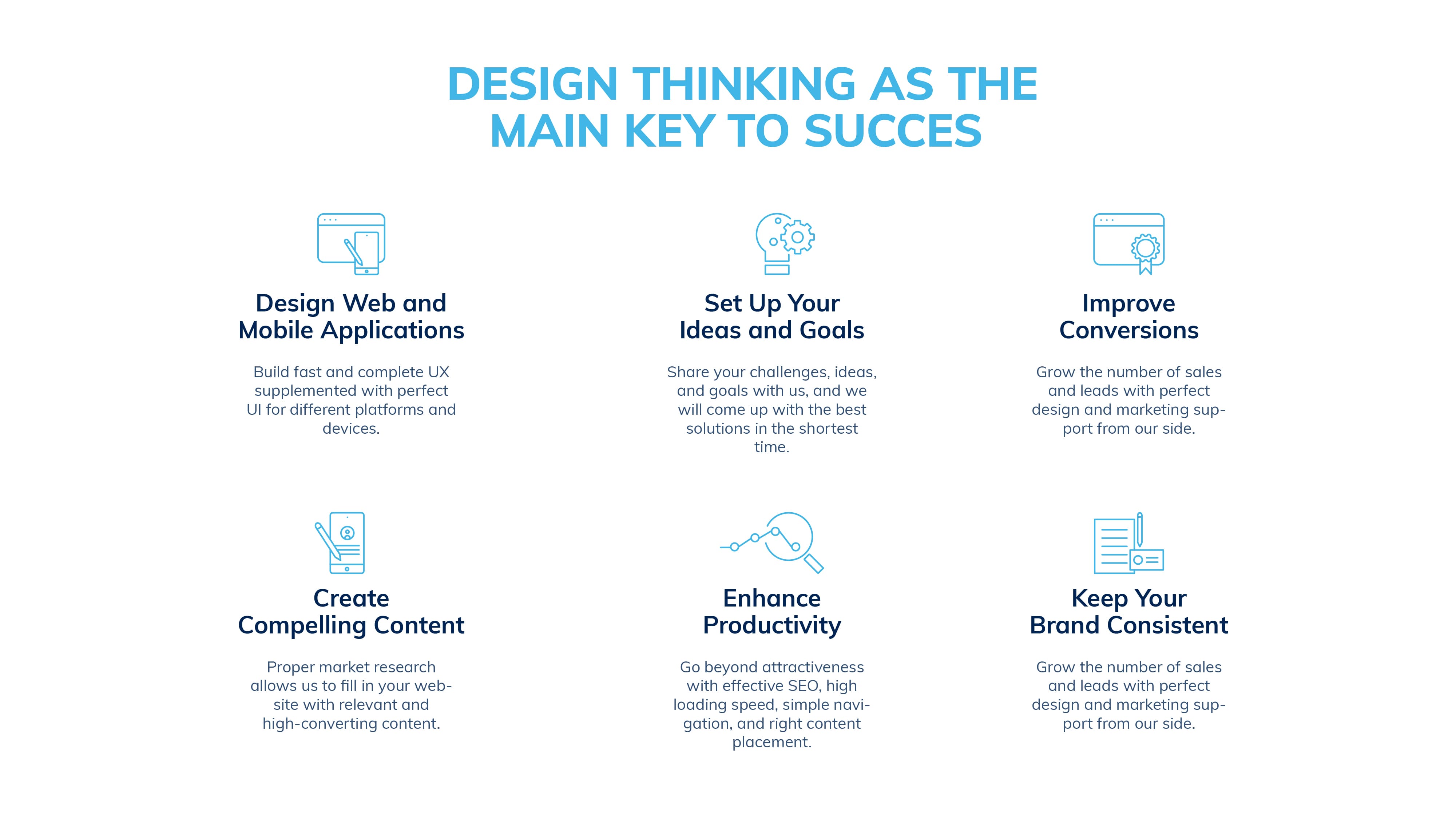 DESIGN THINKING AS THE MAIN KEY TO SUCCES

Design Web and Mobile Applications

Build fast and complete UX supplemented with perfect UI for different platforms and devices.

Set Up Your Ideas and Goals

Share your challenges, ideas, and goals with us, and we will come up with the best solutions in the shortest time.

Improve Conversions

Grow the number of sales and leads with perfect design and marketing support from our side.

Create Compelling Content

Proper market research allows us to fill in your website with relevant and high-converting content.

Enhance Productivity

Go beyond attractiveness with effective SEO, high loading speed, simple navigation, and right content placement.

Keep Your Brand Consistent

Grow the number of sales and leads with perfect design and marketing support from our side.